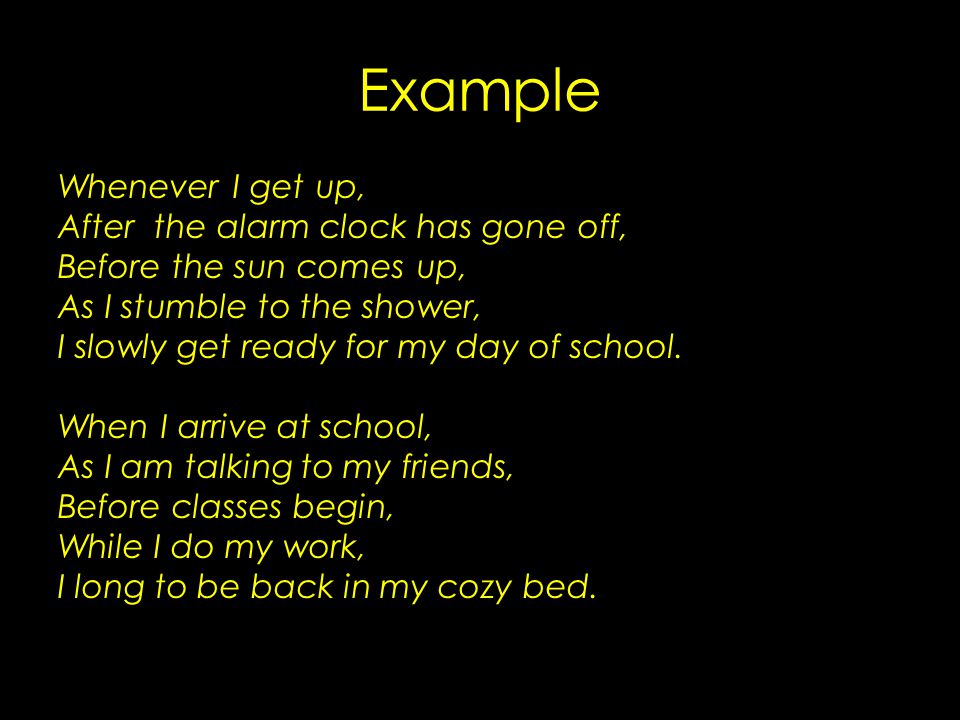 Example

Whenever I get up,
After the alarm clock has gone off,
Before the sun comes up,
As I stumble to the shower,
I slowly get ready for my day of school.

When I arrive at school,
As I am talking to my friends,
Before classes begin,
While I do my work,
I long to be back in my cozy bed.